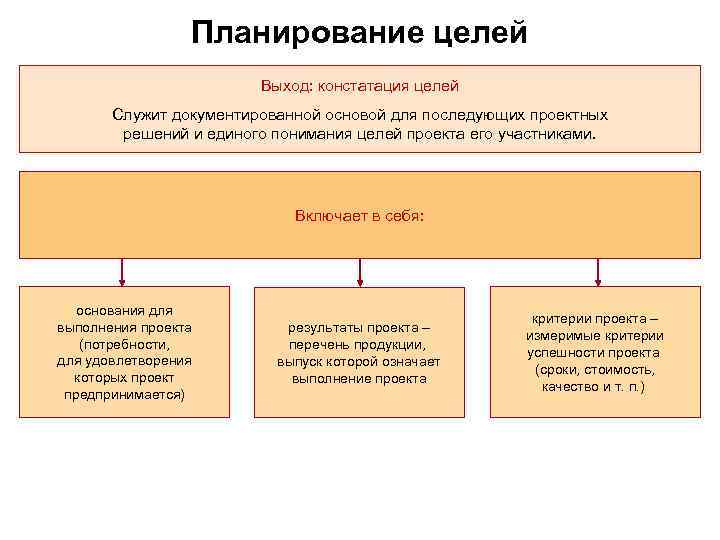 Планирование целей

Выход: констатация целей

Служит документированной основой для последующих проектных решений и единого понимания целей проекта его участниками.

Включает в себя:

основания для выполнения проекта (потребности, для удовлетворения которых проект предпринимается)

результаты проекта – перечень продукции, выпуск которой означает выполнение проекта

критерии проекта – измеримые критерии успешности проекта (сроки, стоимость, качество и т. п.)